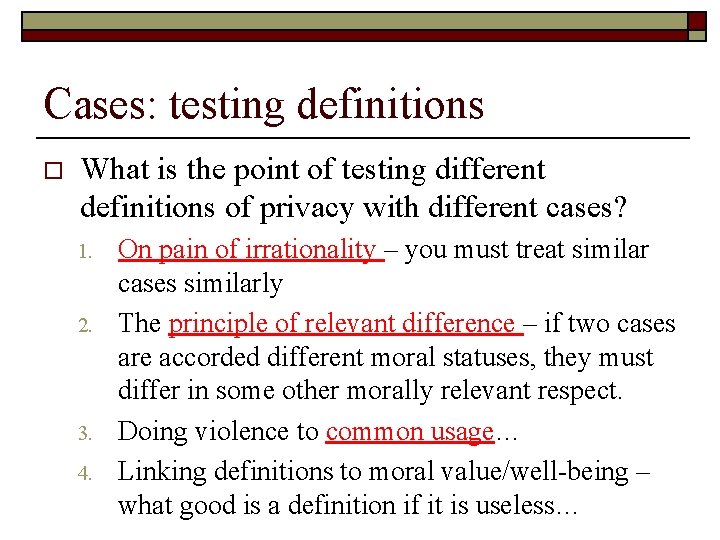 Cases: testing definitions

What is the point of testing different definitions of privacy with different cases?

1. On pain of irrationality – you must treat similar cases similarly
2. The principle of relevant difference – if two cases are accorded different moral statuses, they must differ in some other morally relevant respect.
3. Doing violence to common usage…
4. Linking definitions to moral value/well-being – what good is a definition if it is useless…